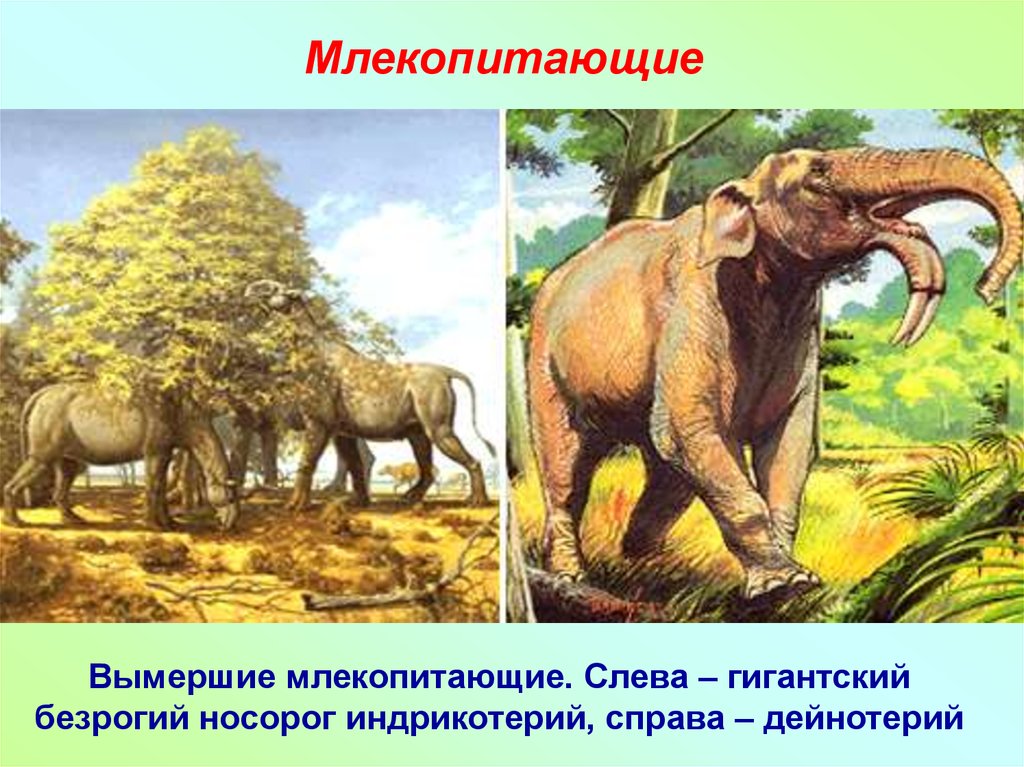 Млекопитающие

Вымершие млекопитающие. Слева – гигантский безрогий носорог индрикотерий, справа – дейнотерий